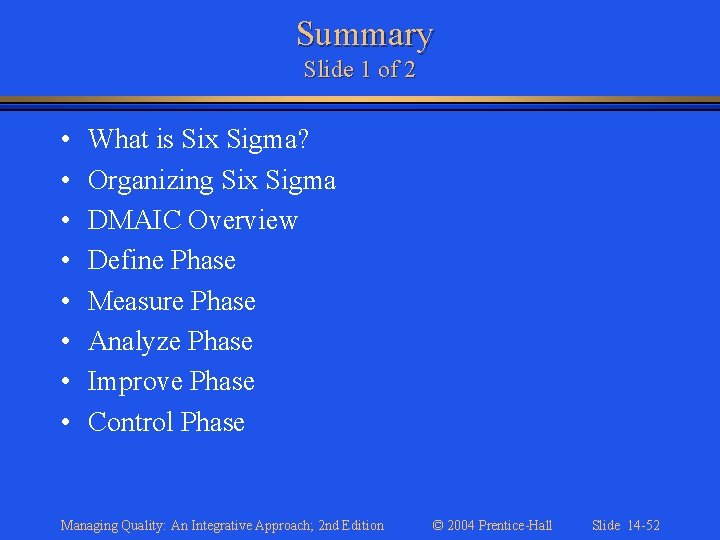 Summary
Slide 1 of 2

• What is Six Sigma?
• Organizing Six Sigma
• DMAIC Overview
• Define Phase
• Measure Phase
• Analyze Phase
• Improve Phase
• Control Phase

Managing Quality: An Integrative Approach; 2nd Edition © 2004 Prentice-Hall Slide 14-52